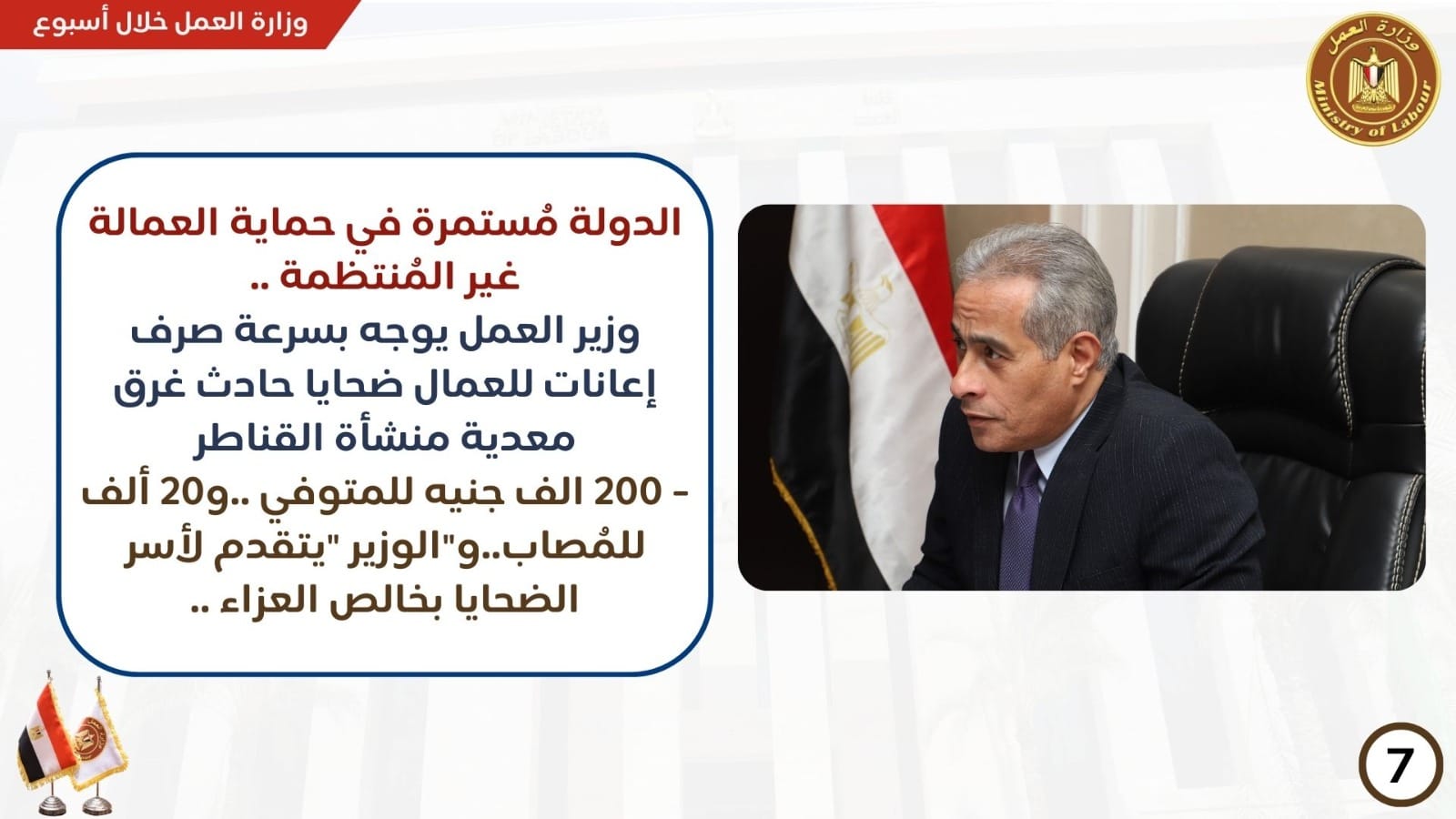 وزارة العمل خلال أسبوع

وزارة العمل
Ministry of Labour

الدولة مُستمرة في حماية العمالة غير المُنتظمة ..
وزير العمل يوجه بسرعة صرف إعانات للعمال ضحايا حادث غرق معدية منشأة القناطر
- 200 الف جنيه للمتوفي ..و20 ألف للمُصاب..و"الوزير "يتقدم لأسر الضحايا بخالص العزاء ..

7